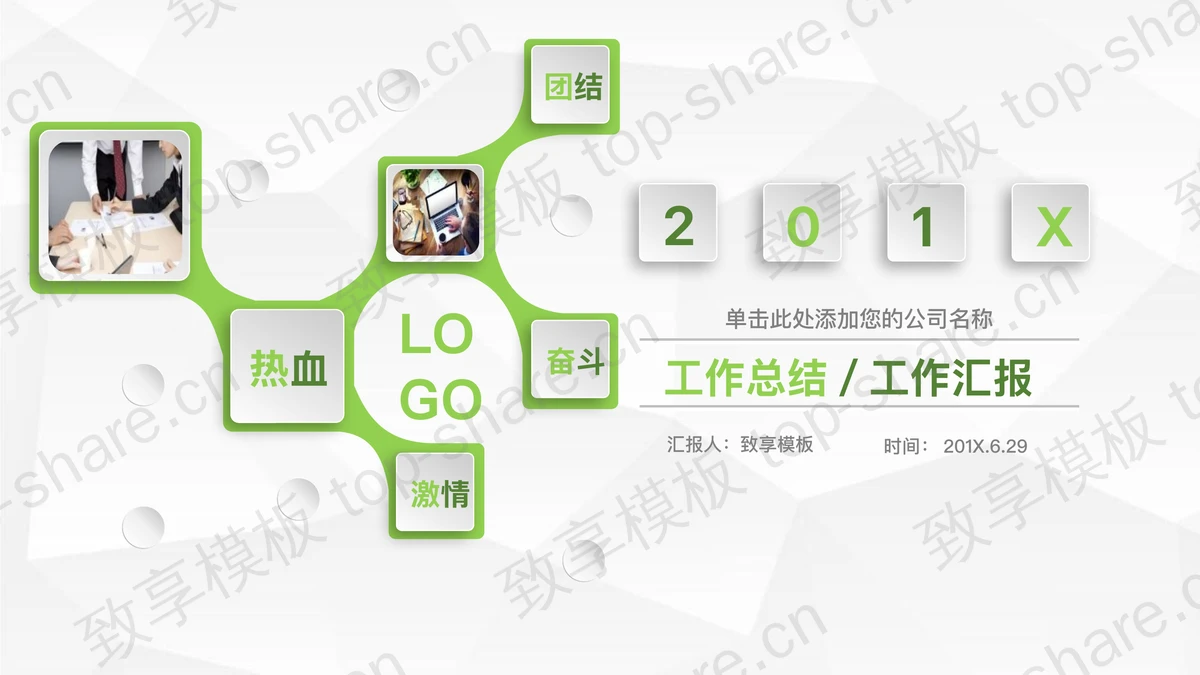 团结

热血

LO
GO

奋斗

激情

2 0 1 X

单击此处添加您的公司名称

工作总结 / 工作汇报

汇报人：致享模板 时间： 201X.6.29

致享模板 top-share.cn